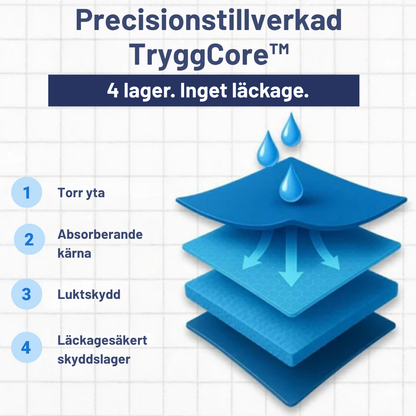 Precisionstillverkad TryggCore™

4 lager. Inget läckage.

1 Torr yta

2 Absorberande kärna

3 Luktskydd

4 Läckagesäkert skyddslager